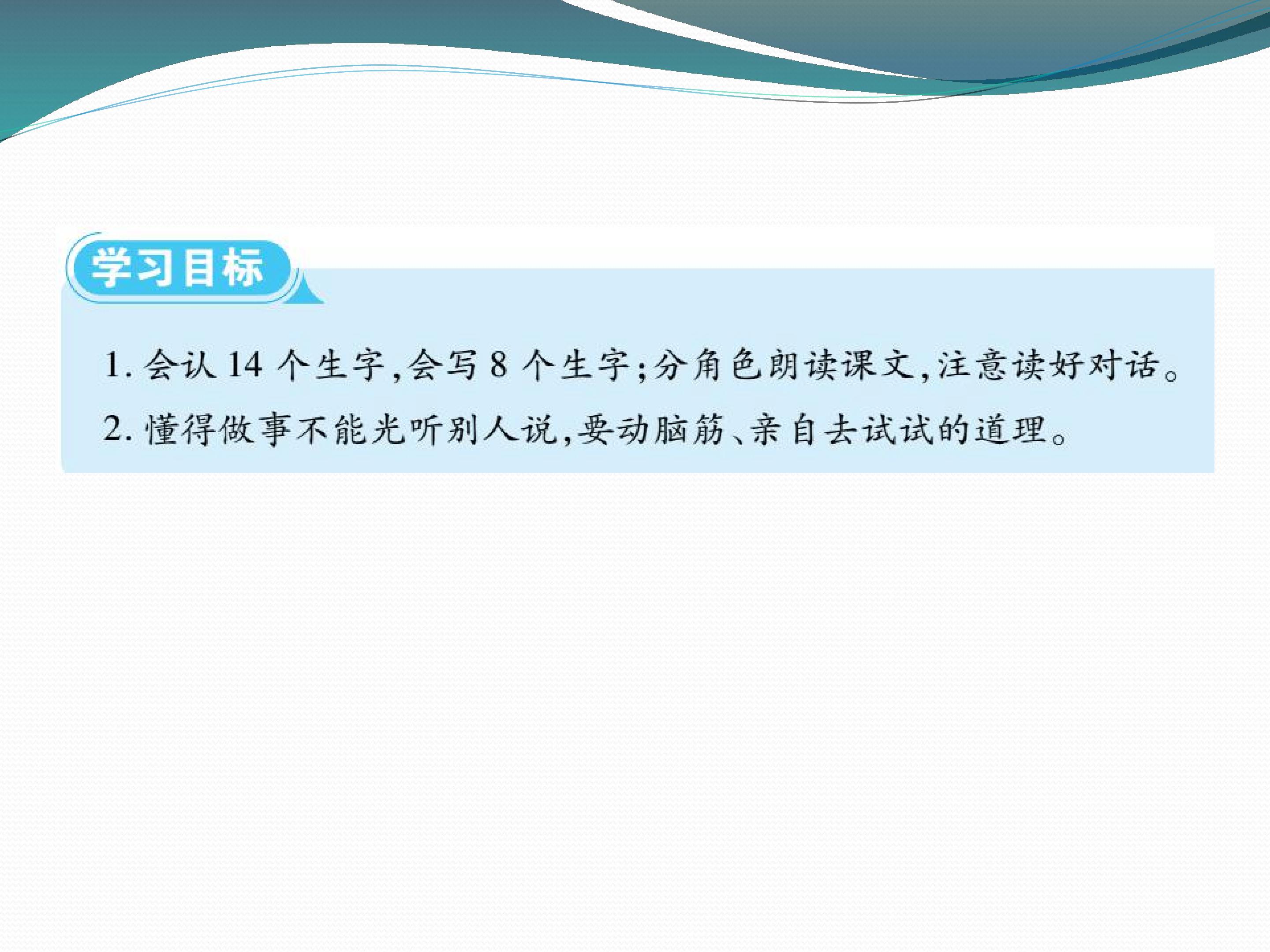 学习目标

1.会认14个生字,会写8个生字;分角色朗读课文,注意读好对话。

2.懂得做事不能光听别人说,要动脑筋、亲自去试试的道理。